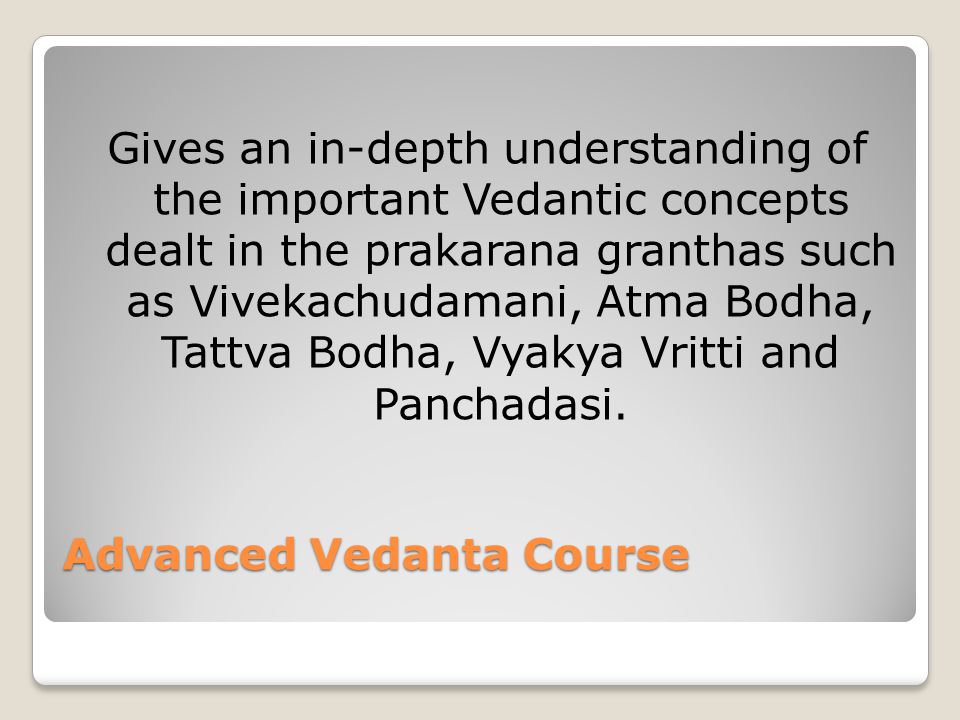 Gives an in-depth understanding of the important Vedantic concepts dealt in the prakarana granthas such as Vivekachudamani, Atma Bodha, Tattva Bodha, Vyakya Vritti and Panchadasi.

Advanced Vedanta Course